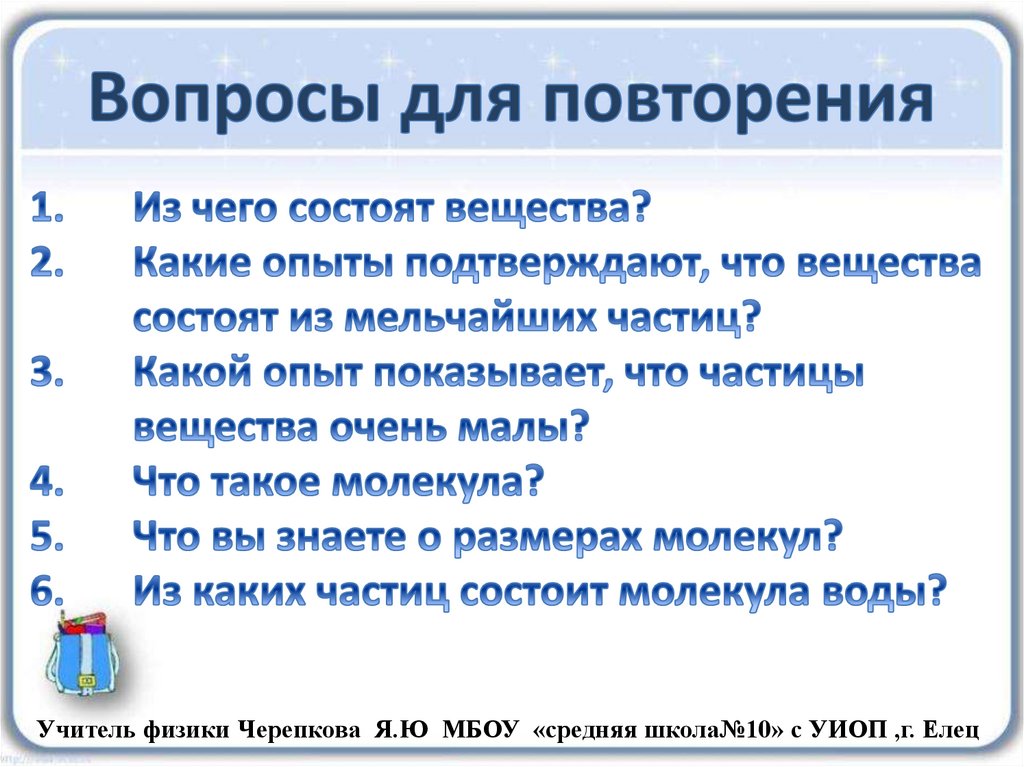 Вопросы для повторения

1. Из чего состоят вещества?
2. Какие опыты подтверждают, что вещества состоят из мельчайших частиц?
3. Какой опыт показывает, что частицы вещества очень малы?
4. Что такое молекула?
5. Что вы знаете о размерах молекул?
6. Из каких частиц состоит молекула воды?

Учитель физики Черепкова Я.Ю МБОУ «средняя школа№10» с УИОП ,г. Елец